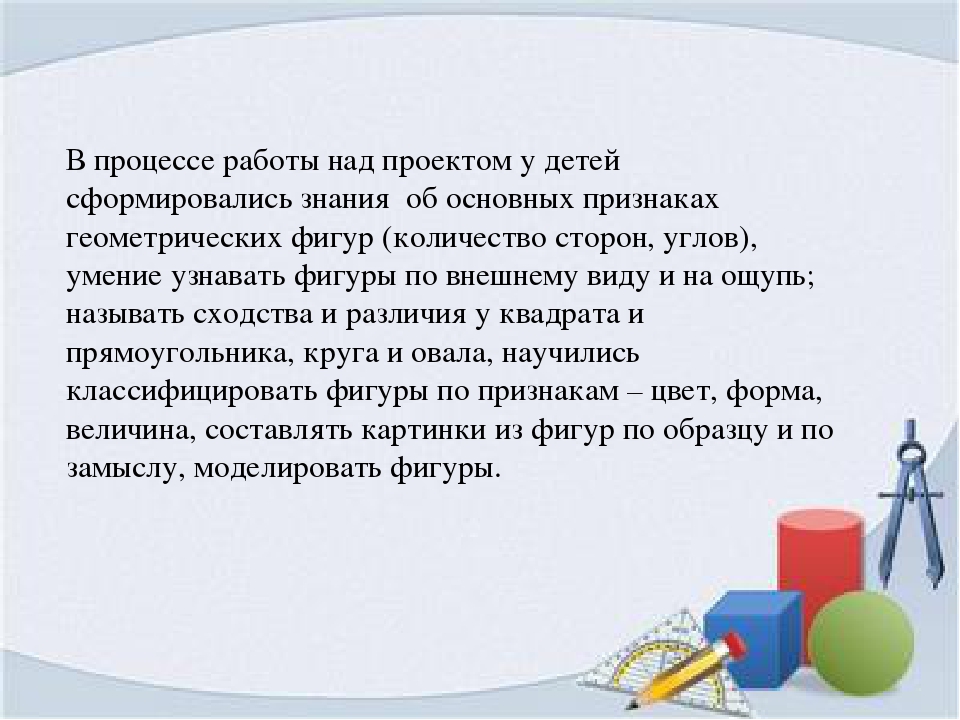 В процессе работы над проектом у детей сформировались знания  об основных признаках геометрических фигур (количество сторон, углов), умение узнавать фигуры по внешнему виду и на ощупь; называть сходства и различия у квадрата и прямоугольника, круга и овала, научились классифицировать фигуры по признакам – цвет, форма, величина, составлять картинки из фигур по образцу и по замыслу, моделировать фигуры.